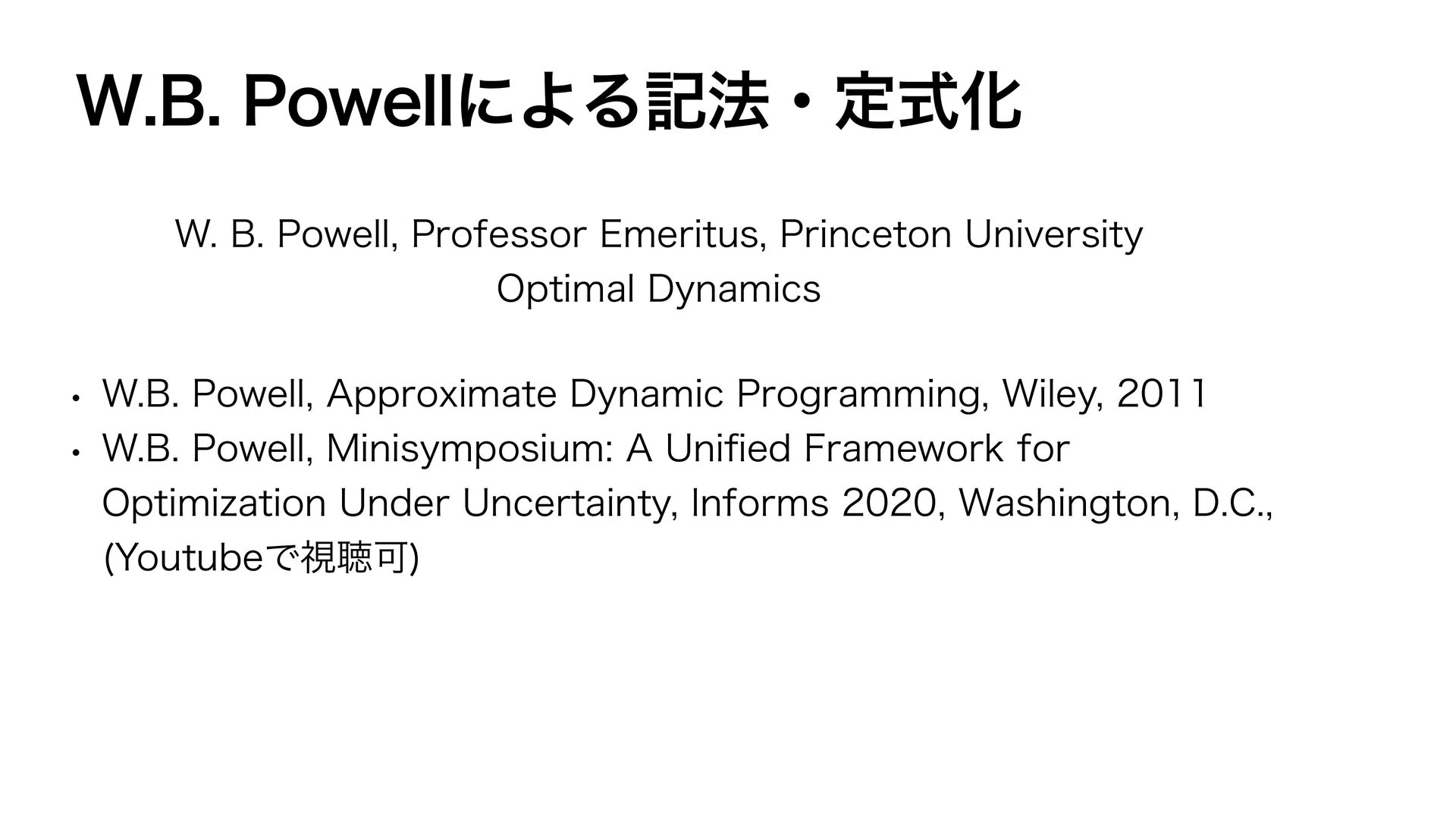 W.B. Powellによる記法・定式化

W. B. Powell, Professor Emeritus, Princeton University
Optimal Dynamics

• W.B. Powell, Approximate Dynamic Programming, Wiley, 2011
• W.B. Powell, Minisymposium: A Unified Framework for Optimization Under Uncertainty, Informs 2020, Washington, D.C., (Youtubeで視聴可)